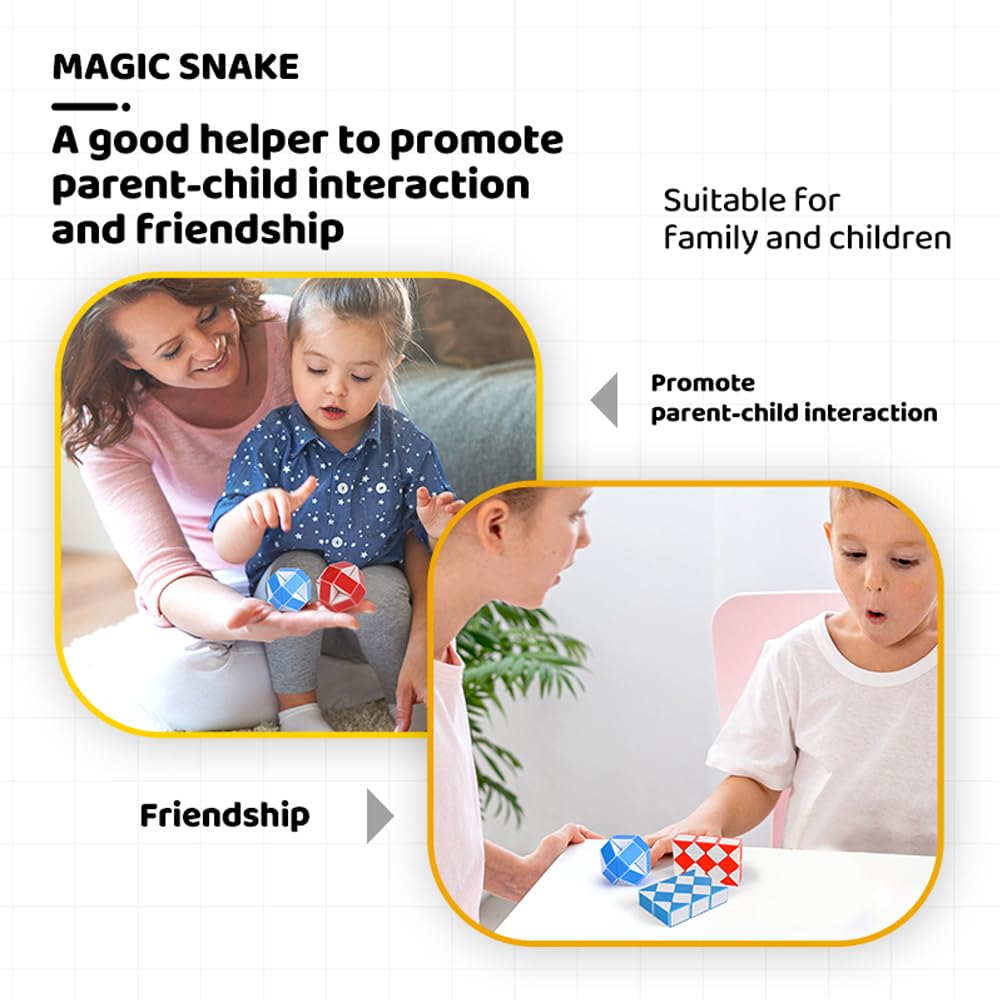 MAGIC SNAKE

A good helper to promote parent-child interaction and friendship

Suitable for family and children

Promote parent-child interaction

Friendship